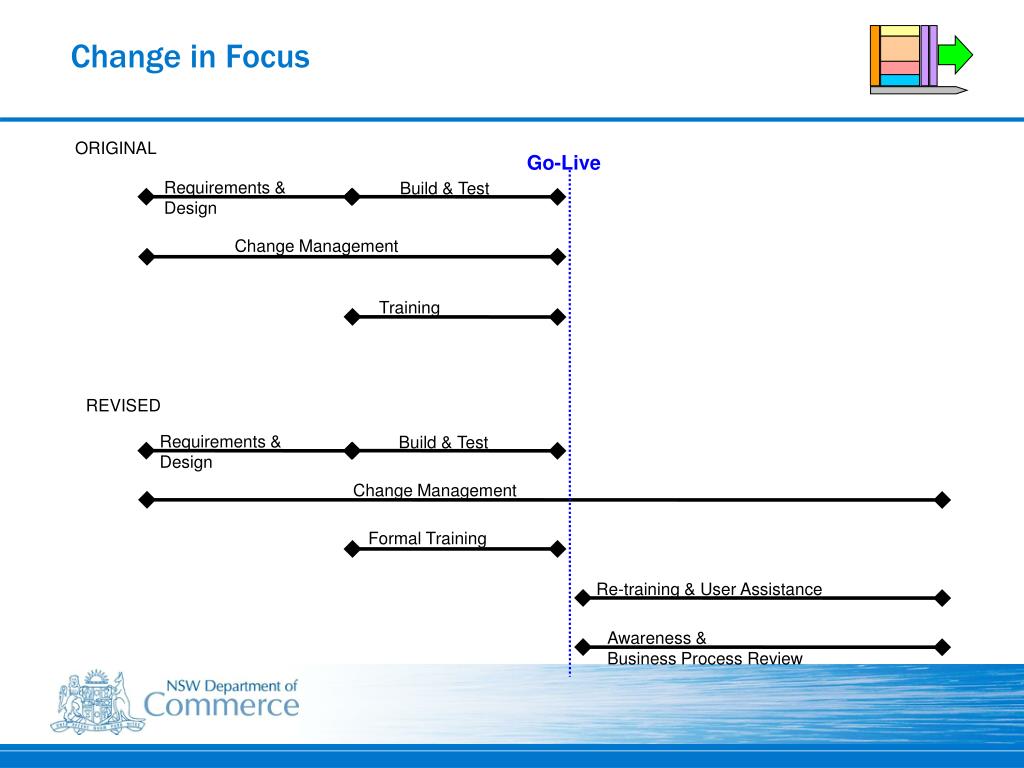 Change in Focus

ORIGINAL

Go-Live

Requirements & Design

Build & Test

Change Management

Training

REVISED

Requirements & Design

Build & Test

Change Management

Formal Training

Re-training & User Assistance

Awareness & Business Process Review

NSW Department of Commerce